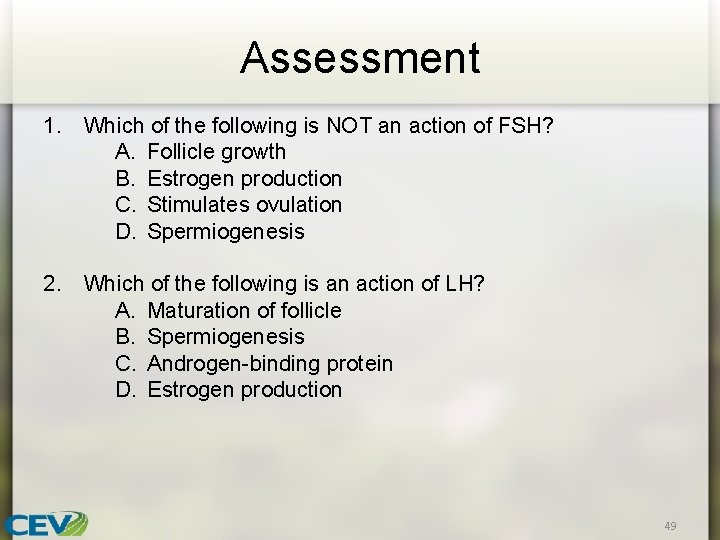 Assessment

1. Which of the following is NOT an action of FSH?
A. Follicle growth
B. Estrogen production
C. Stimulates ovulation
D. Spermiogenesis

2. Which of the following is an action of LH?
A. Maturation of follicle
B. Spermiogenesis
C. Androgen-binding protein
D. Estrogen production

CEV

49